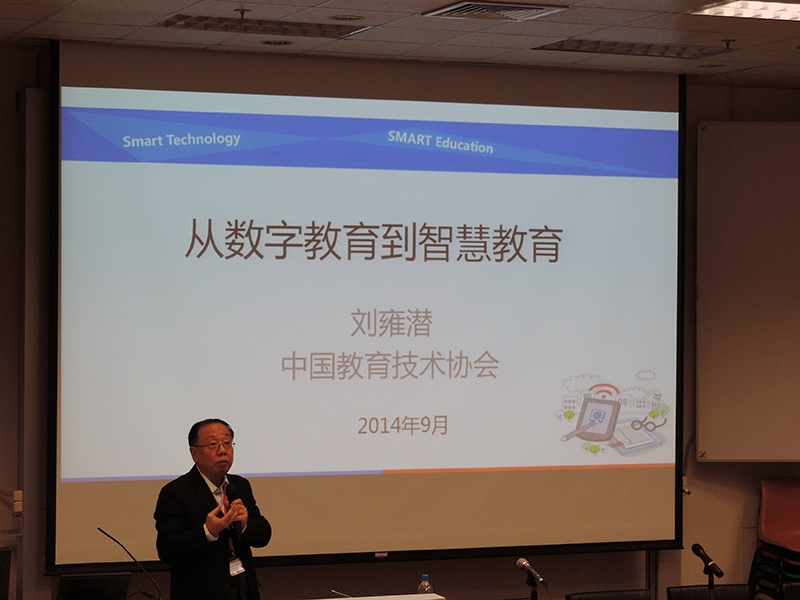 Smart Technology

SMART Education

从数字教育到智慧教育

刘雍潜

中国教育技术协会

2014年9月